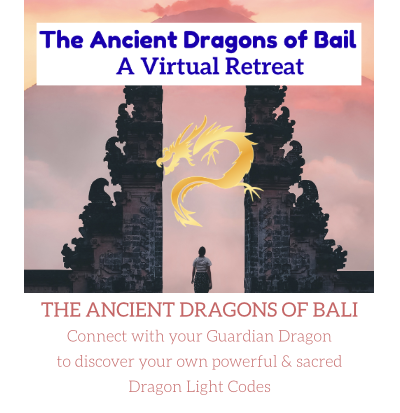 The Ancient Dragons of Bail
A Virtual Retreat

THE ANCIENT DRAGONS OF BALI
Connect with your Guardian Dragon to discover your own powerful & sacred Dragon Light Codes